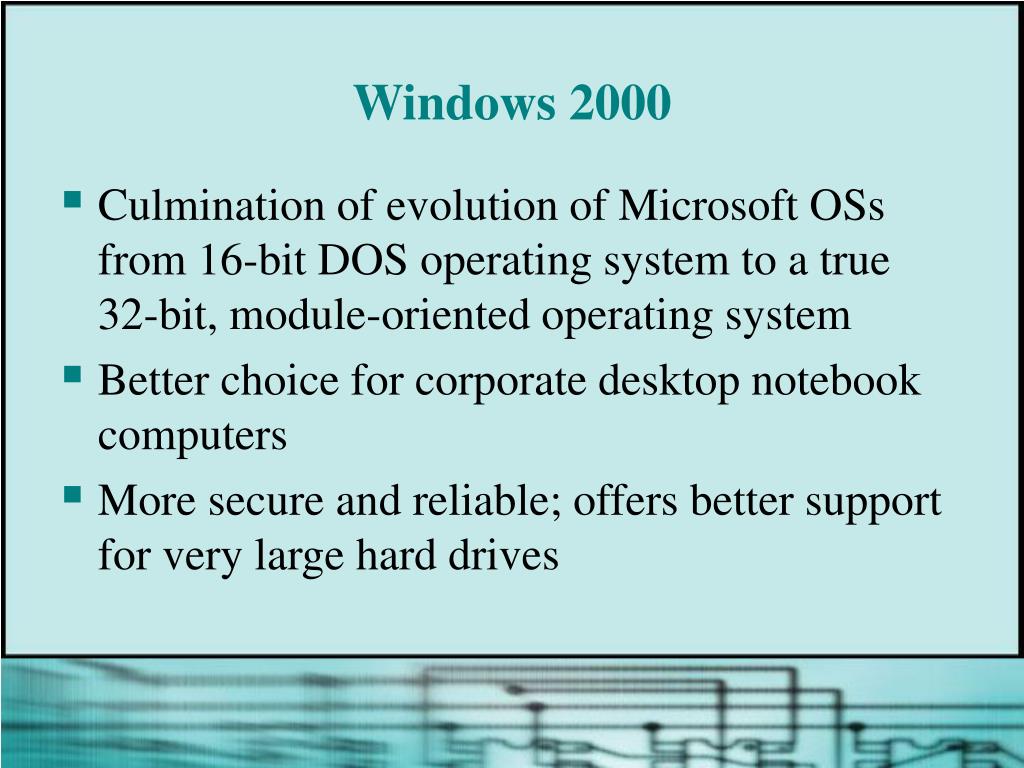 Windows 2000

- Culmination of evolution of Microsoft OSs from 16-bit DOS operating system to a true 32-bit, module-oriented operating system
- Better choice for corporate desktop notebook computers
- More secure and reliable; offers better support for very large hard drives